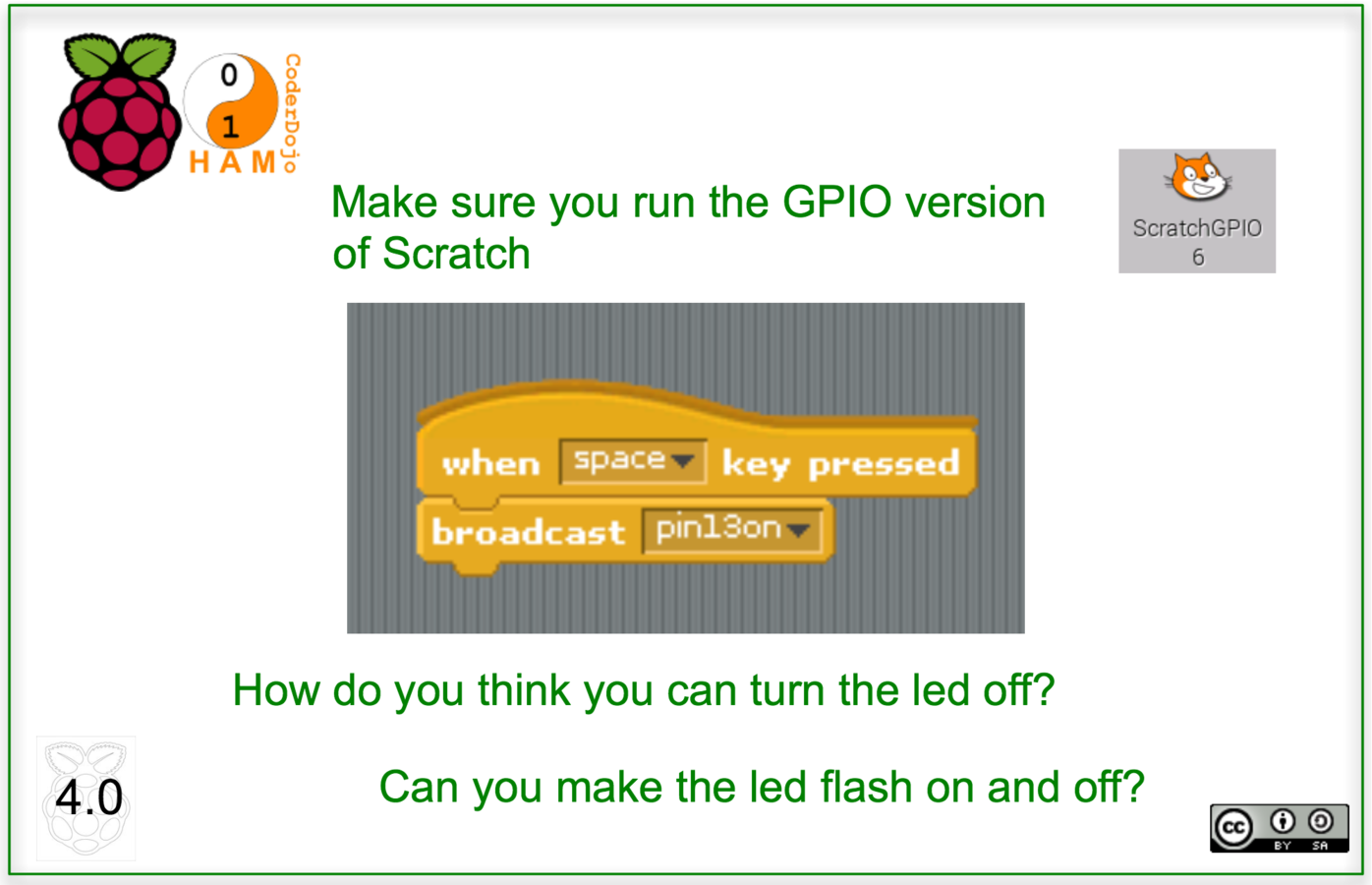 0
1
HAM
CoderDojo

Make sure you run the GPIO version of Scratch

ScratchGPIO 6

when space key pressed
broadcast pin13on

How do you think you can turn the led off?

Can you make the led flash on and off?

4.0

cc BY SA